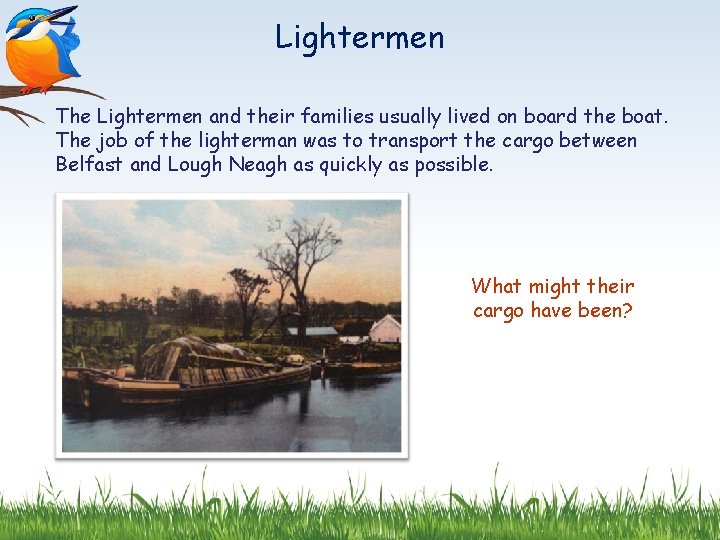 Lightermen

The Lightermen and their families usually lived on board the boat. The job of the lighterman was to transport the cargo between Belfast and Lough Neagh as quickly as possible.

What might their cargo have been?